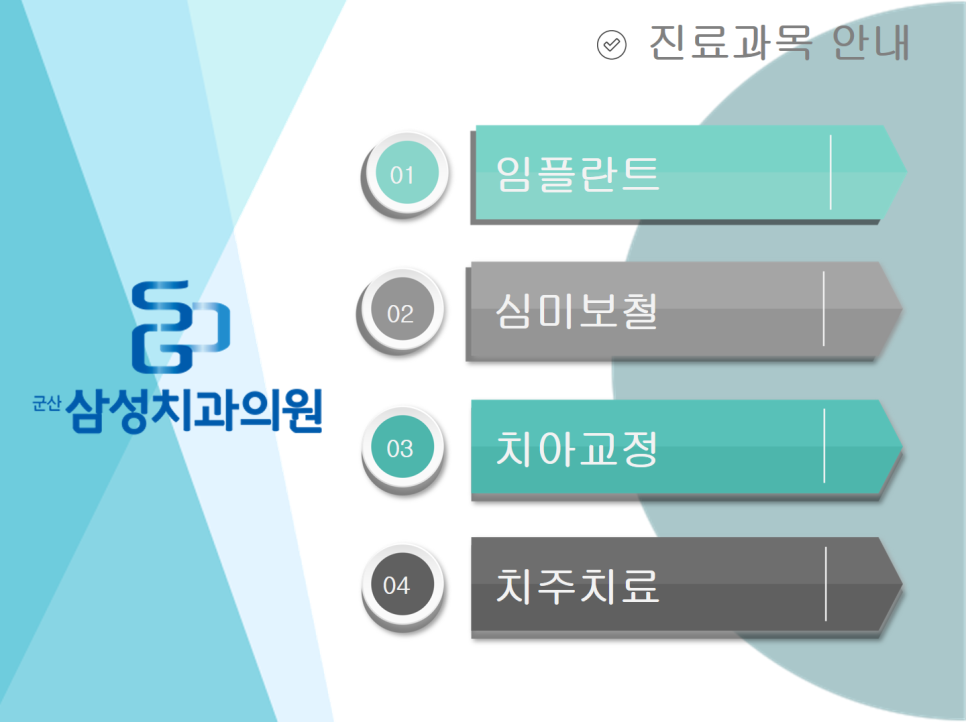 진료과목 안내

군산 삼성치과의원

01 임플란트

02 심미보철

03 치아교정

04 치주치료